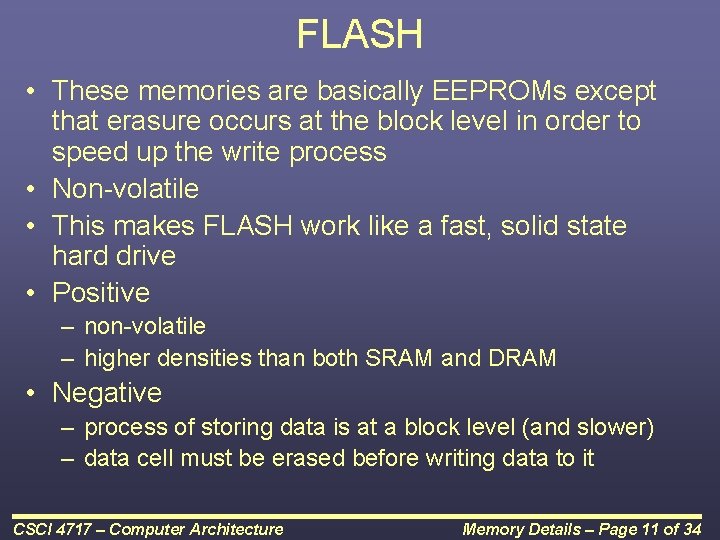 FLASH

• These memories are basically EEPROMs except that erasure occurs at the block level in order to speed up the write process
• Non-volatile
• This makes FLASH work like a fast, solid state hard drive
• Positive
– non-volatile
– higher densities than both SRAM and DRAM
• Negative
– process of storing data is at a block level (and slower)
– data cell must be erased before writing data to it

CSCI 4717 – Computer Architecture

Memory Details – Page 11 of 34